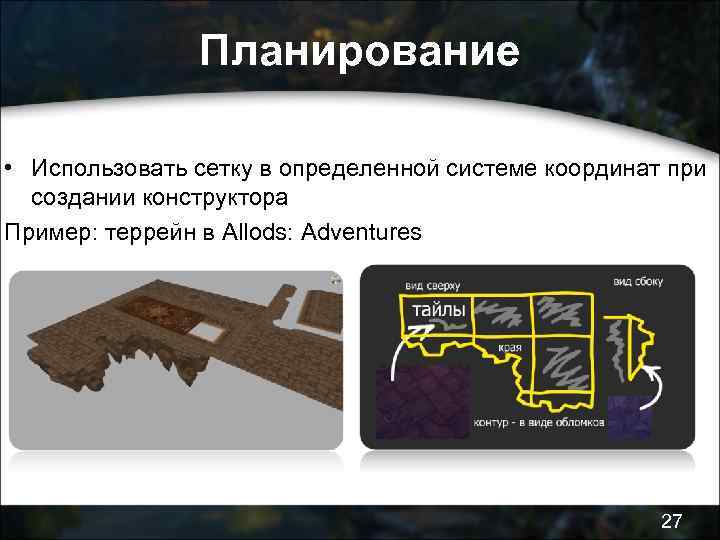 Планирование

• Использовать сетку в определенной системе координат при создании конструктора

Пример: террейн в Allods: Adventures

вид сверху

вид сбоку

тайлы

края

контур - в виде обломков

27